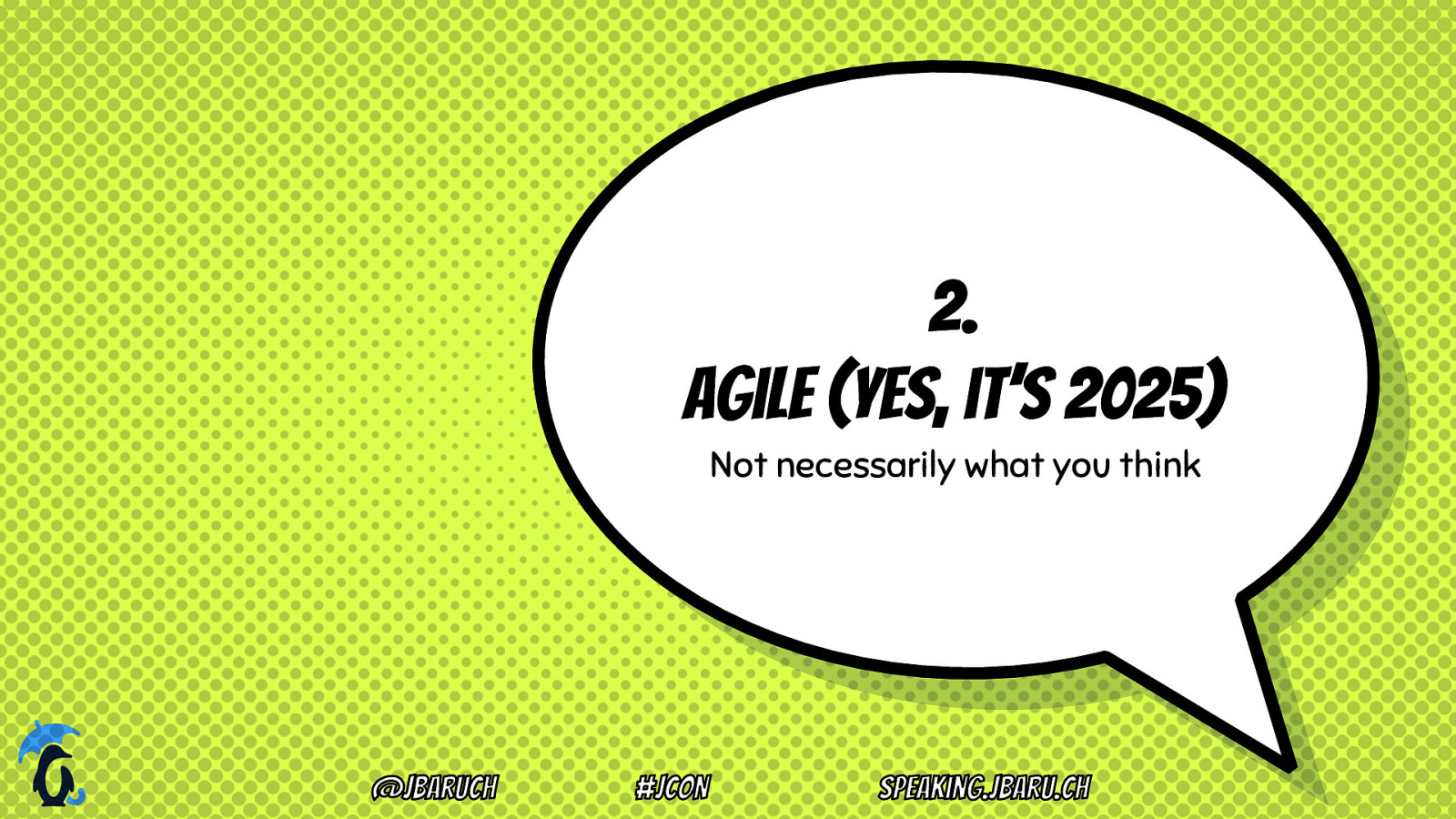 2.
AGILE (YES, IT'S 2025)
Not necessarily what you think

@JBARUCH #JCON SPEAKING.JBARU.CH